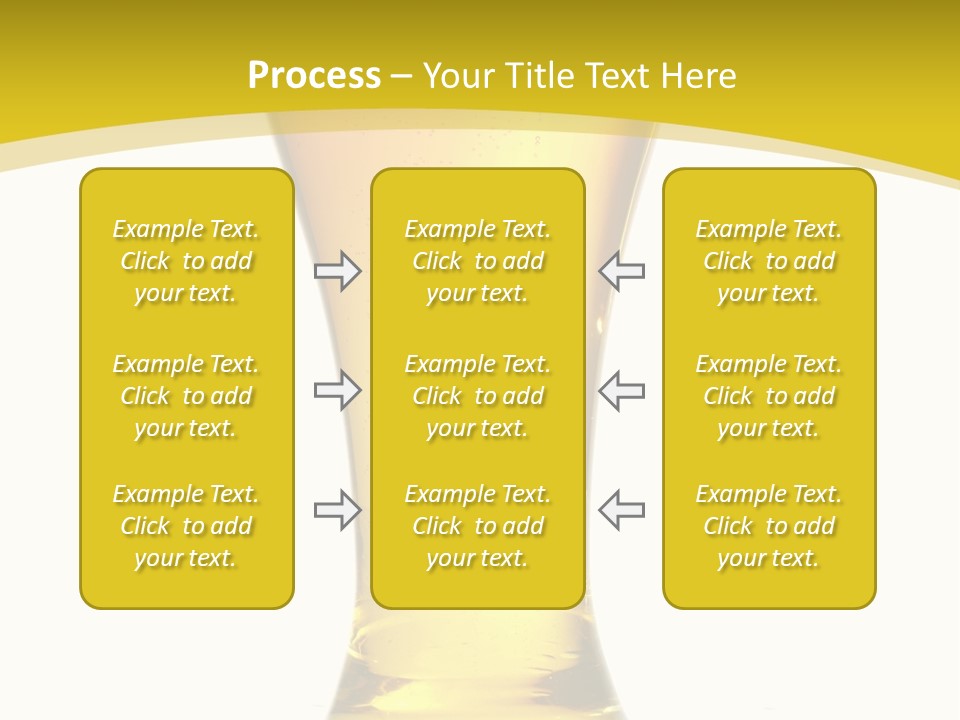 Process – Your Title Text Here

Example Text. Click to add your text.

Example Text. Click to add your text.

Example Text. Click to add your text.

Example Text. Click to add your text.

Example Text. Click to add your text.

Example Text. Click to add your text.

Example Text. Click to add your text.

Example Text. Click to add your text.

Example Text. Click to add your text.